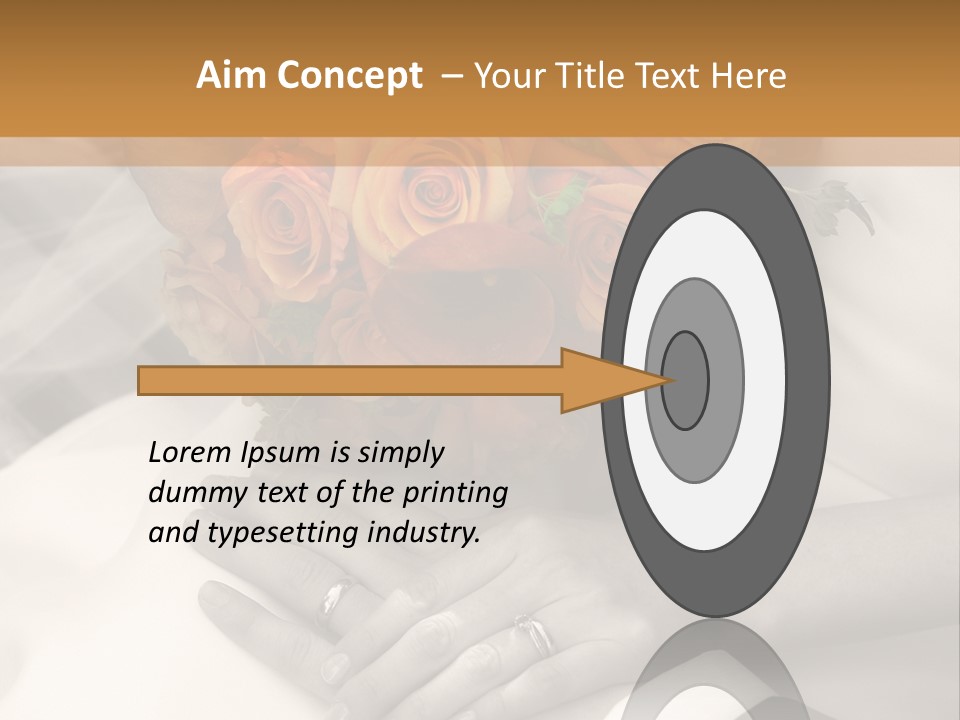 Aim Concept – Your Title Text Here

Lorem Ipsum is simply dummy text of the printing and typesetting industry.